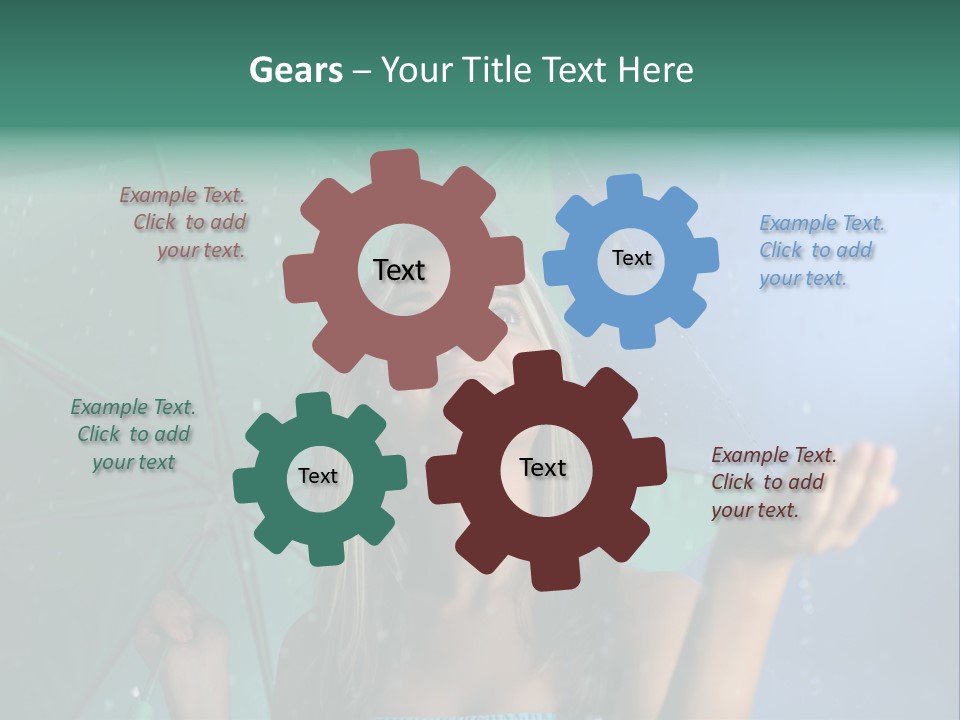 Gears – Your Title Text Here

Example Text. Click to add your text.

Text

Text

Example Text. Click to add your text.

Example Text. Click to add your text

Text

Text

Example Text. Click to add your text.